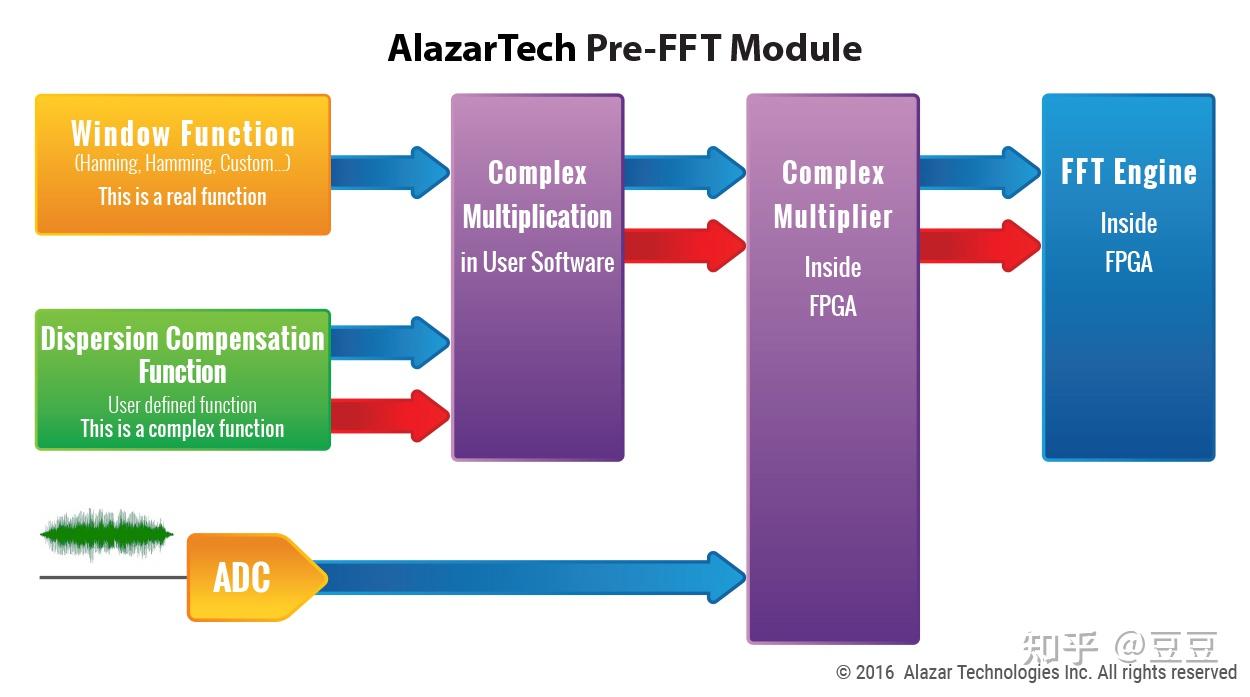 AlazarTech Pre-FFT Module

Window Function
(Hanning, Hamming, Custom...)
This is a real function

Dispersion Compensation Function
User defined function
This is a complex function

ADC

Complex Multiplication
in User Software

Complex Multiplier
Inside
FPGA

FFT Engine
Inside
FPGA

知乎 @豆豆

© 2016 Alazar Technologies Inc. All rights reserved